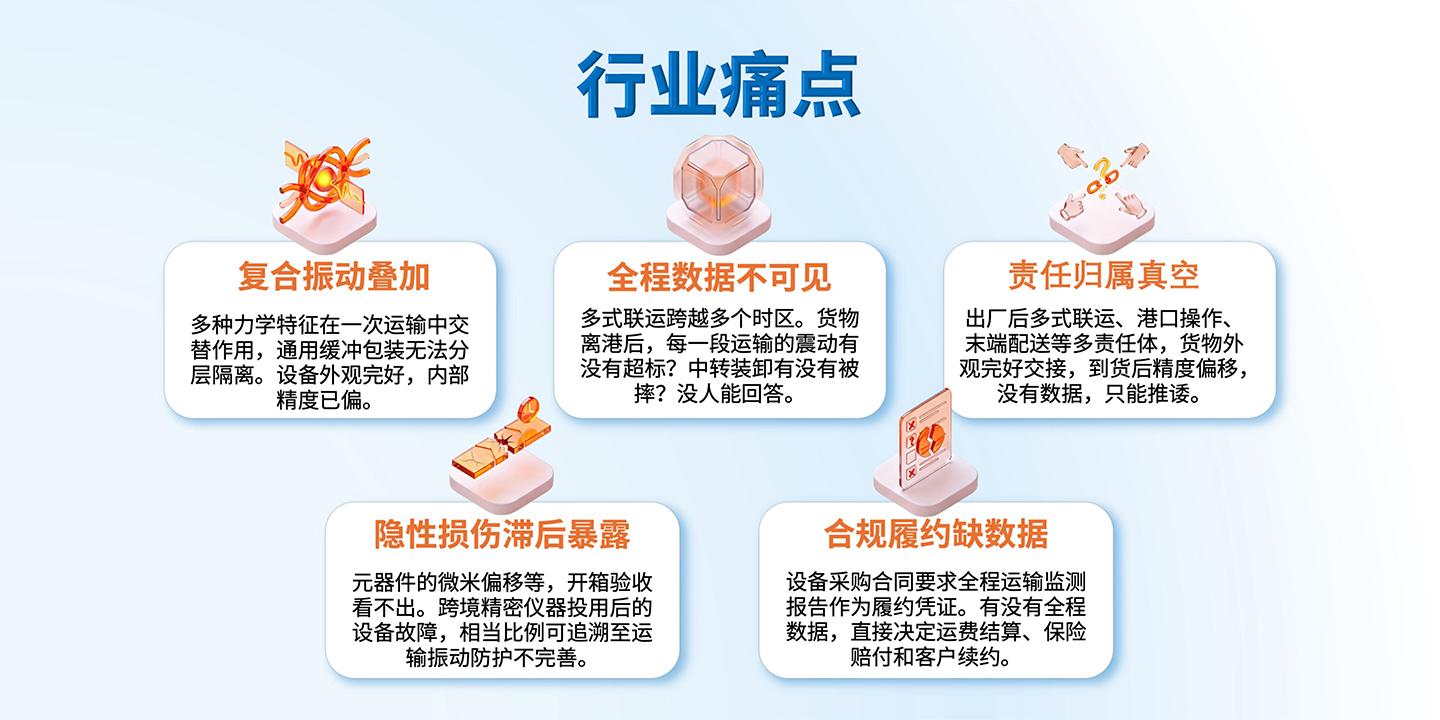 行业痛点

复合振动叠加

多种力学特征在一次运输中交替作用，通用缓冲包装无法分层隔离。设备外观完好，内部精度已偏。

全程数据不可见

多式联运跨越多个时区。货物离港后，每一段运输的震动有没有超标？中转装卸有没有被摔？没人能回答。

责任归属真空

出厂后多式联运、港口操作、末端配送等多责任体，货物外观完好交接，到货后精度偏移，没有数据，只能推诿。

隐性损伤滞后暴露

元器件的微米偏移等，开箱验收看不出。跨境精密仪器投用后的设备故障，相当比例可追溯至运输振动防护不完善。

合规履约缺数据

设备采购合同要求全程运输监测报告作为履约凭证。有没有全程数据，直接决定运费结算、保险赔付和客户续约。